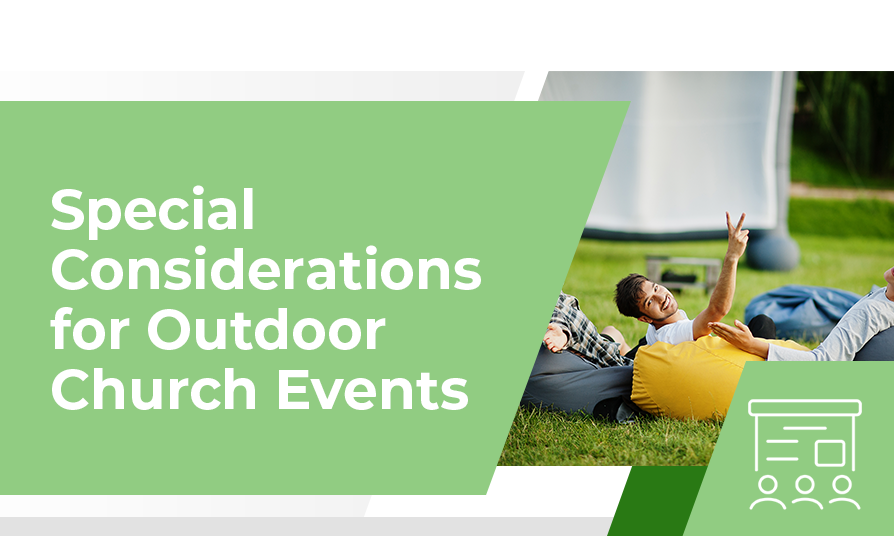 Special Considerations for Outdoor Church Events